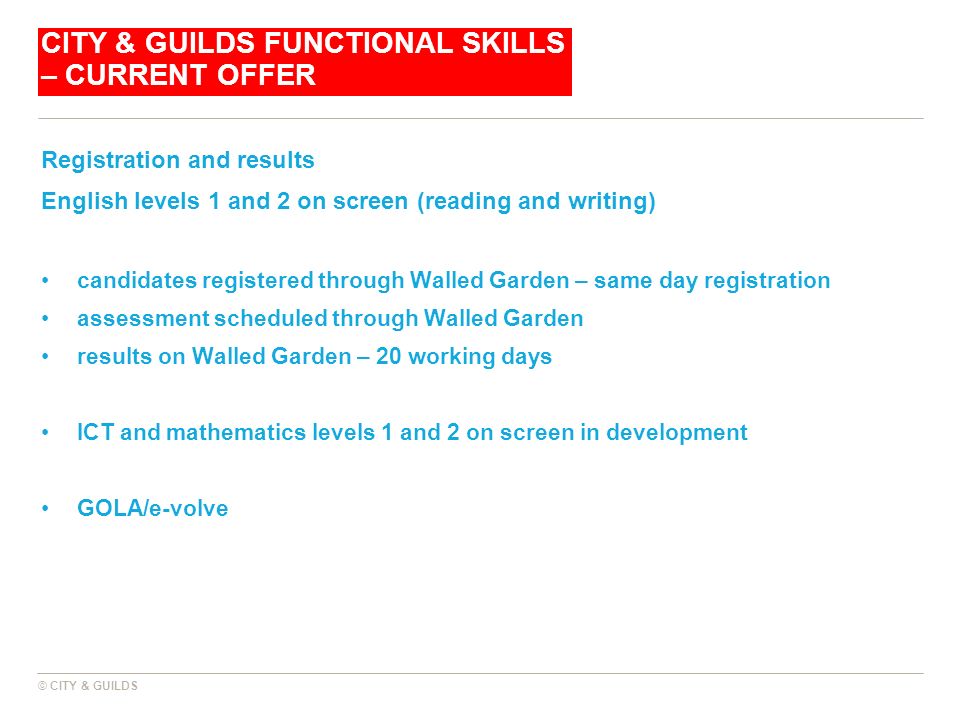 CITY & GUILDS FUNCTIONAL SKILLS – CURRENT OFFER

Registration and results

English levels 1 and 2 on screen (reading and writing)

• candidates registered through Walled Garden – same day registration
• assessment scheduled through Walled Garden
• results on Walled Garden – 20 working days

• ICT and mathematics levels 1 and 2 on screen in development

• GOLA/e-volve

© CITY & GUILDS